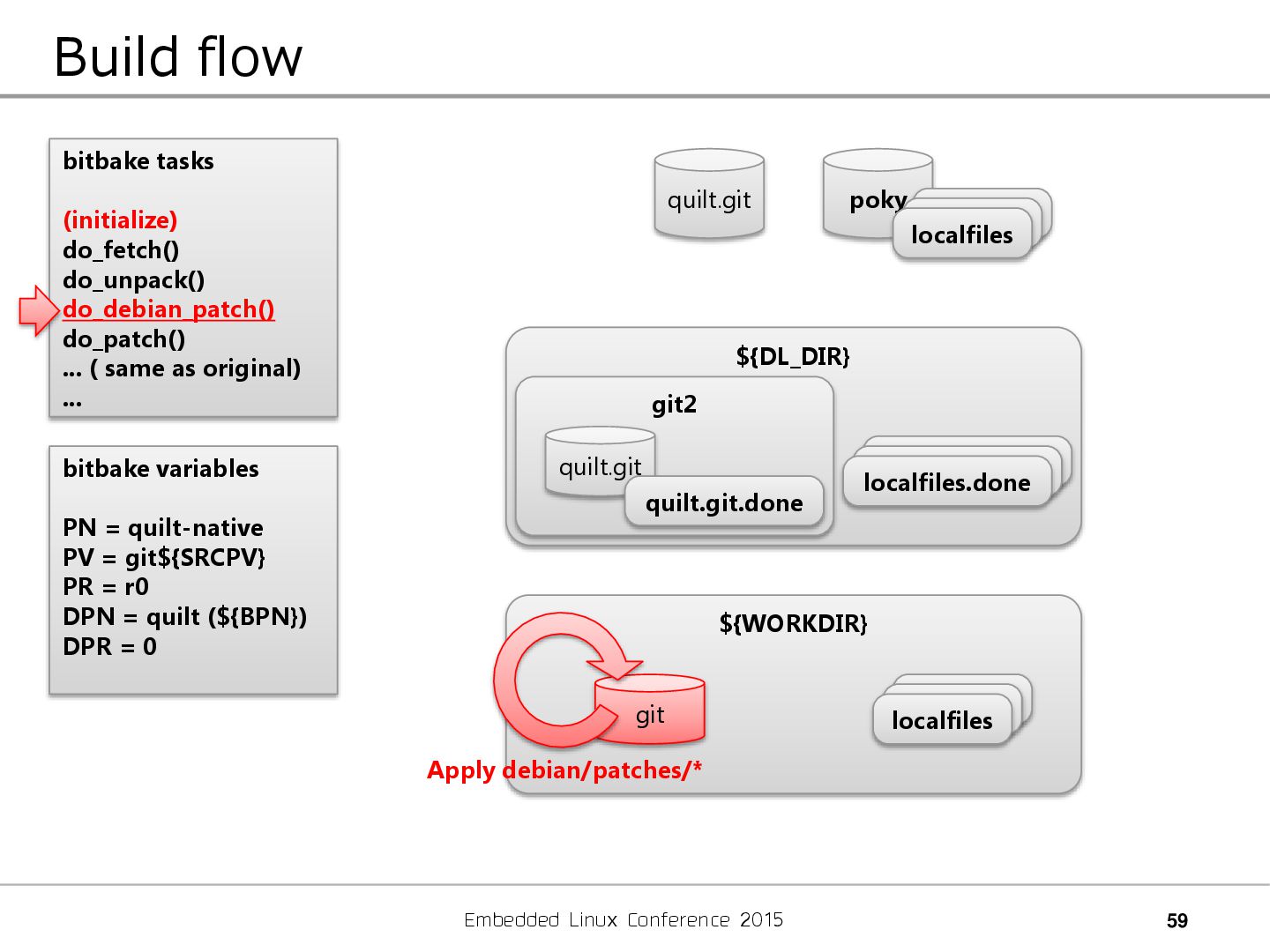 Build flow

bitbake tasks

(initialize)
do_fetch()
do_unpack()
do_debian_patch()
do_patch()
... ( same as original)
...

bitbake variables

PN = quilt-native
PV = git${SRCPV}
PR = r0
DPN = quilt (${BPN})
DPR = 0

quilt.git

poky

localfiles

${DL_DIR}

git2

quilt.git

quilt.git.done

localfiles.done

${WORKDIR}

git

localfiles

Apply debian/patches/*

Embedded Linux Conference 2015

59